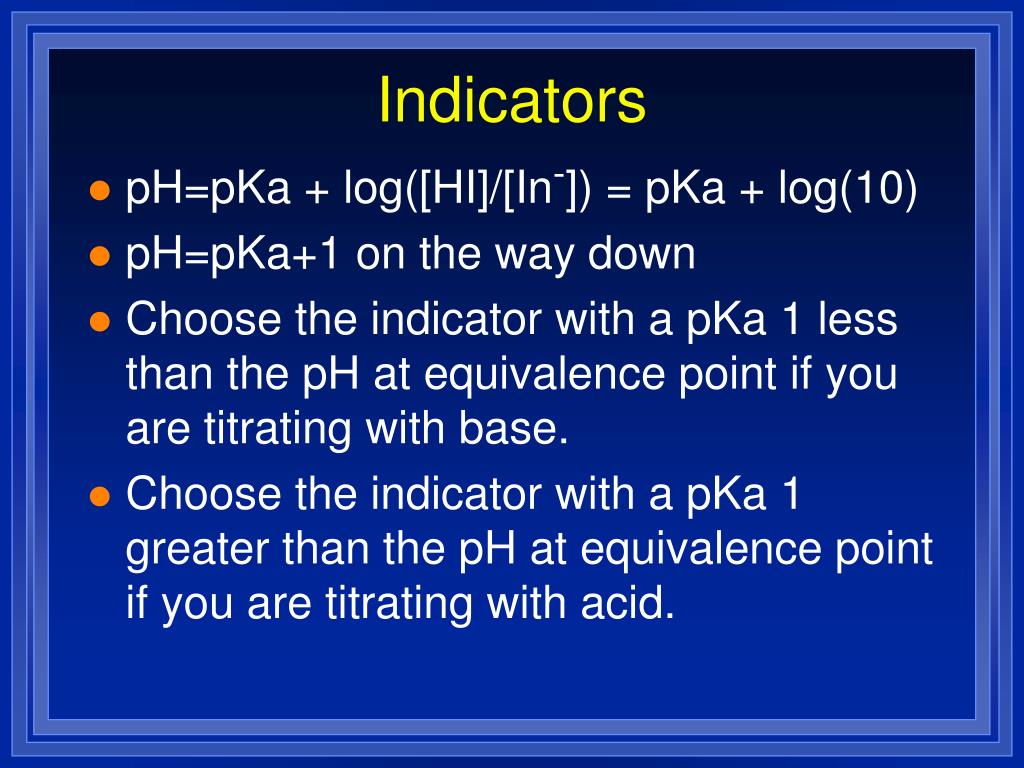 Indicators

- pH=pKa + log([HI]/[In$^-$]) = pKa + log(10)
- pH=pKa+1 on the way down
- Choose the indicator with a pKa 1 less than the pH at equivalence point if you are titrating with base.
- Choose the indicator with a pKa 1 greater than the pH at equivalence point if you are titrating with acid.